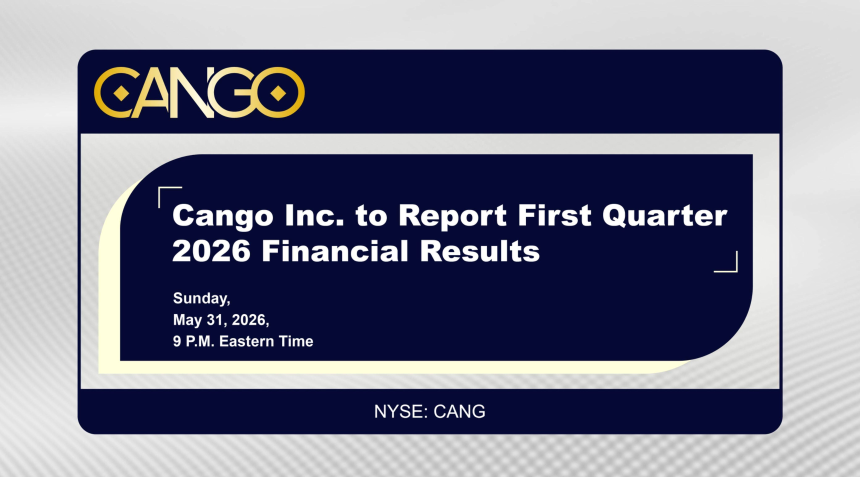 CANGO

Cango Inc. to Report First Quarter 2026 Financial Results

Sunday,
May 31, 2026,
9 P.M. Eastern Time

NYSE: CANG